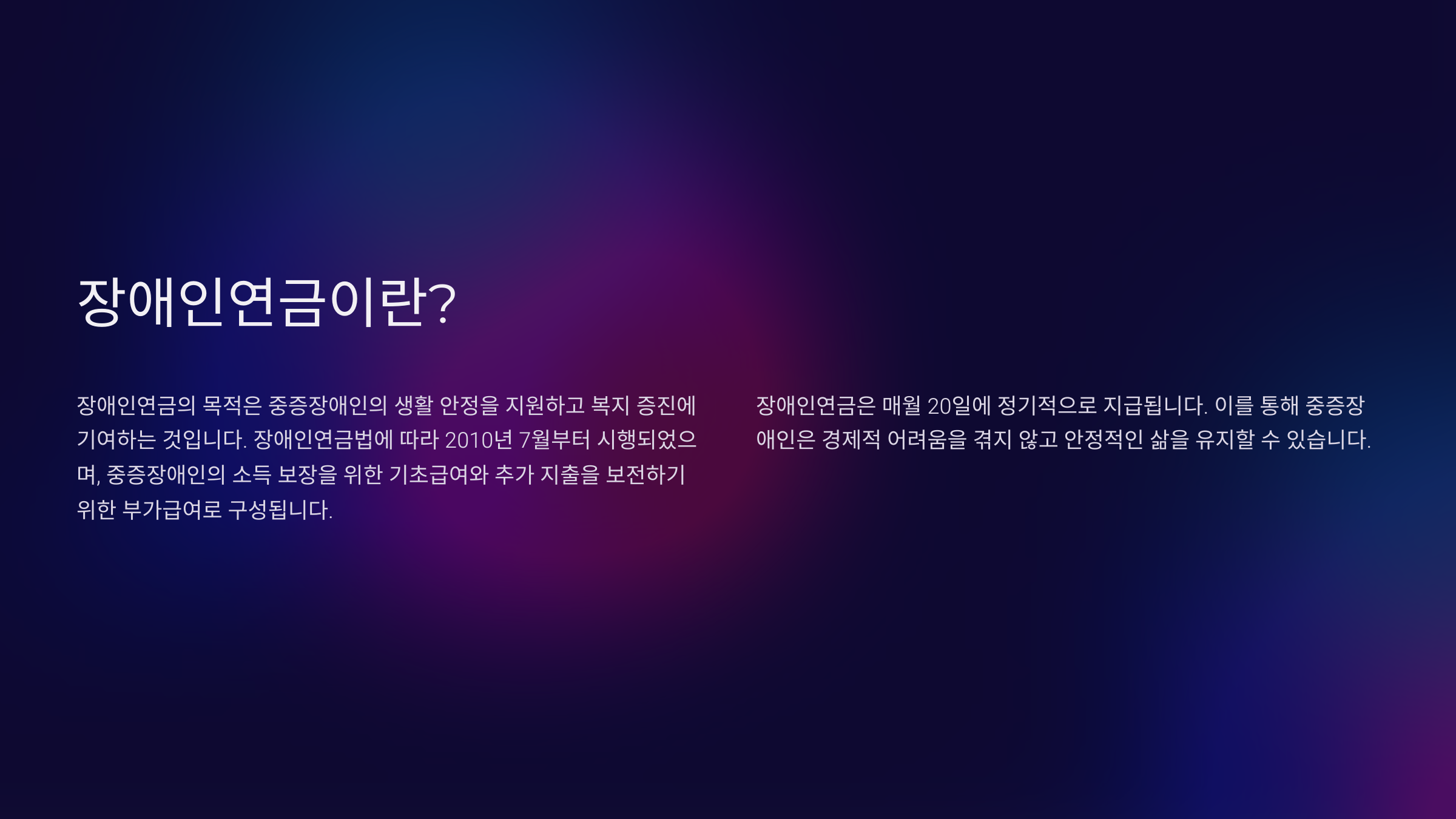 장애인연금이란?

장애인연금의 목적은 중증장애인의 생활 안정을 지원하고 복지 증진에 기여하는 것입니다. 장애인연금법에 따라 2010년 7월부터 시행되었으며, 중증장애인의 소득 보장을 위한 기초급여와 추가 지출을 보전하기 위한 부가급여로 구성됩니다.

장애인연금은 매월 20일에 정기적으로 지급됩니다. 이를 통해 중증장애인은 경제적 어려움을 겪지 않고 안정적인 삶을 유지할 수 있습니다.